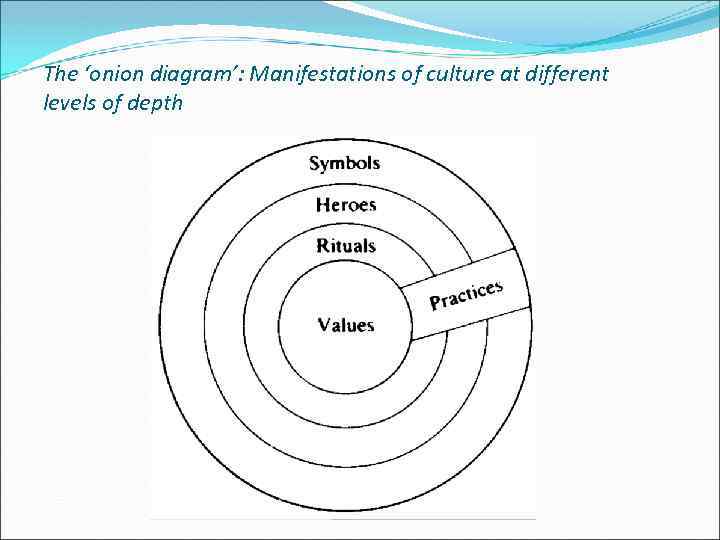 The ‘onion diagram’: Manifestations of culture at different levels of depth

Symbols

Heroes

Rituals

Values

Practices